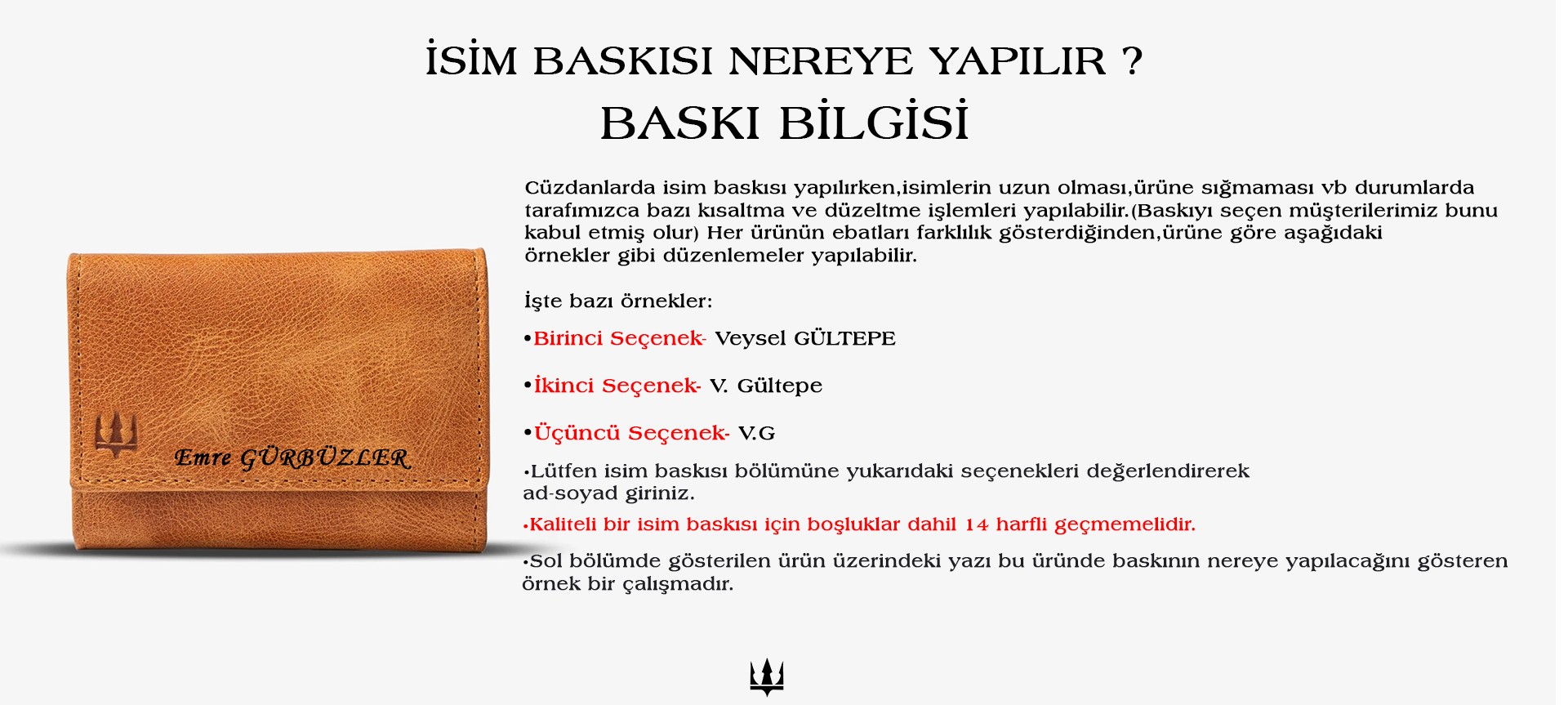 İSİM BASKISI NEREYE YAPILIR ?
BASKI BİLGİSİ

Emre GÜRBÜZLER

Cüzdanlarda isim baskısı yapılırken,isimlerin uzun olması,ürüne sığmaması vb durumlarda tarafımızca bazı kısaltma ve düzeltme işlemleri yapılabilir.(Baskıyı seçen müşterilerimiz bunu kabul etmiş olur) Her ürünün ebatları farklılık gösterdiğinden,ürüne göre aşağıdaki örnekler gibi düzenlemeler yapılabilir.

İşte bazı örnekler:

•Birinci Seçenek- Veysel GÜLTEPE

•İkinci Seçenek- V. Gültepe

•Üçüncü Seçenek- V.G

•Lütfen isim baskısı bölümüne yukarıdaki seçenekleri değerlendirerek ad-soyad giriniz.

•Kaliteli bir isim baskısı için boşluklar dahil 14 harfli geçmemelidir.

•Sol bölümde gösterilen ürün üzerindeki yazı bu üründe baskının nereye yapılacağını gösteren örnek bir çalışmadır.